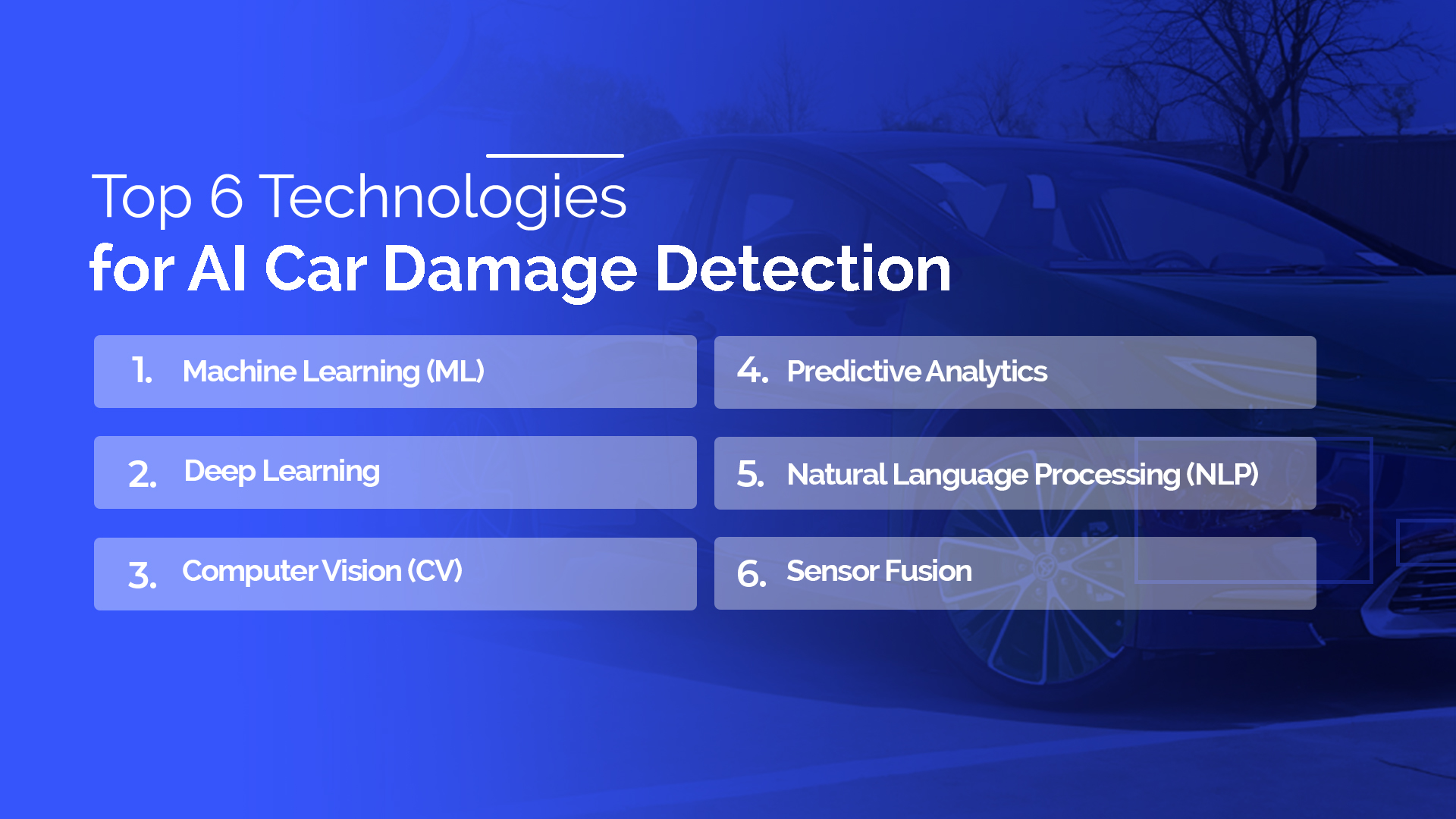 Top 6 Technologies
for AI Car Damage Detection

1. Machine Learning (ML)

2. Deep Learning

3. Computer Vision (CV)

4. Predictive Analytics

5. Natural Language Processing (NLP)

6. Sensor Fusion